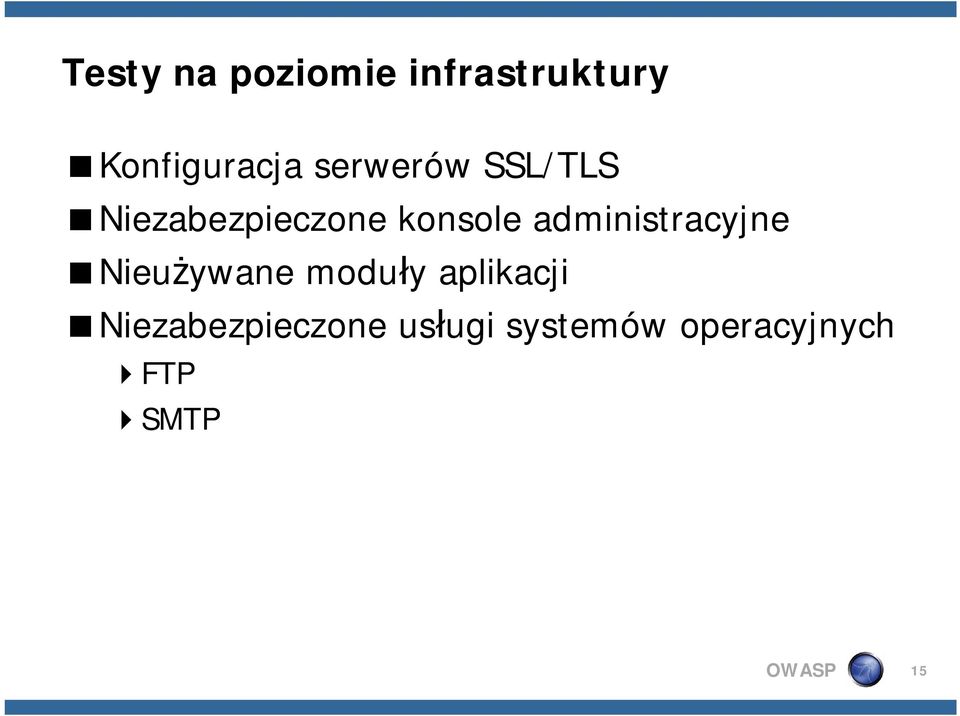 Testy na poziomie infrastruktury

Konfiguracja serwerów SSL/TLS

Niezabezpieczone konsole administracyjne

Nieużywane moduły aplikacji

Niezabezpieczone usługi systemów operacyjnych

FTP

SMTP

OWASP

15